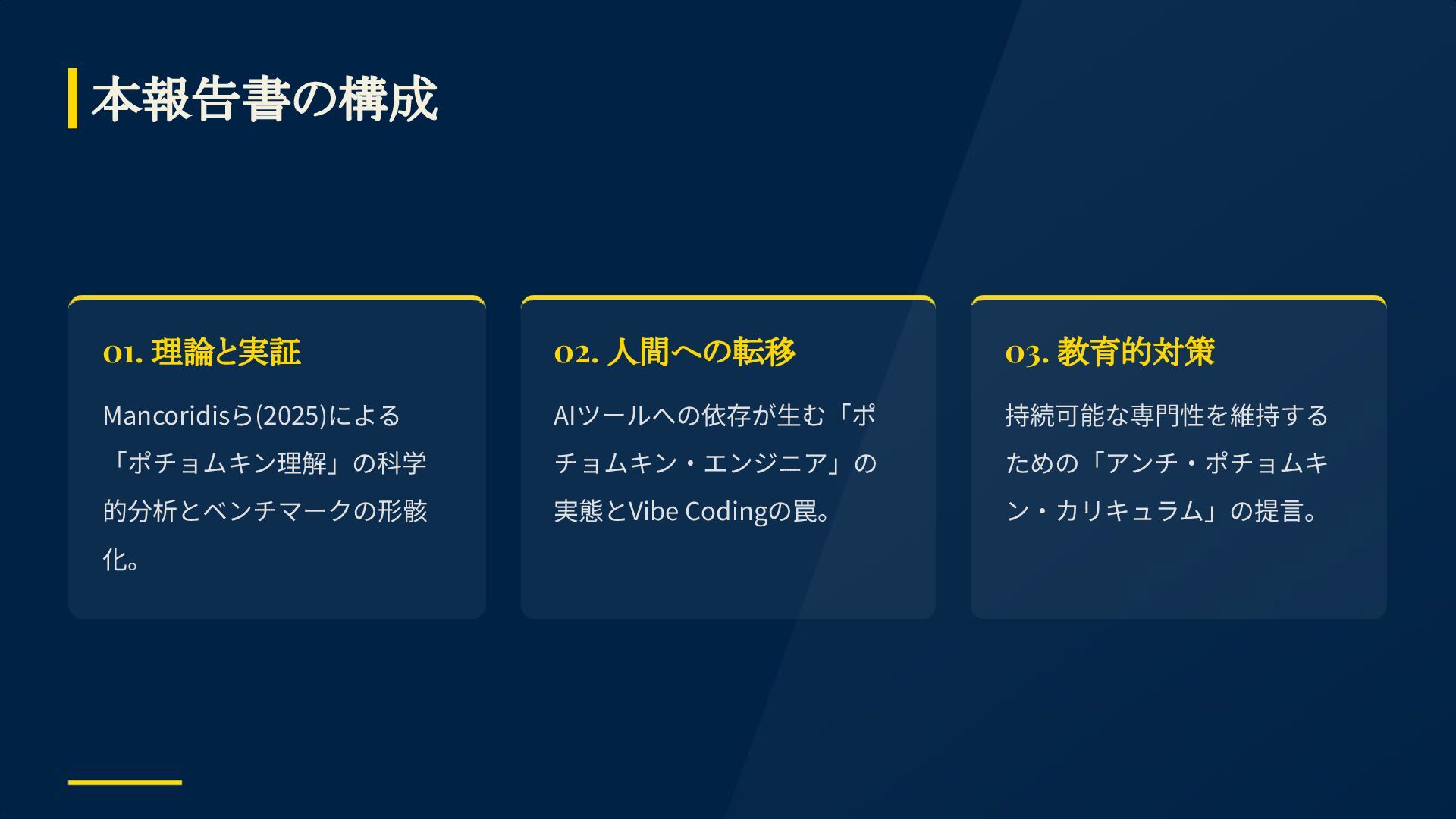 本報告書の構成

01. 理論と実証

Mancoridisら(2025)による「ポチョムキン理解」の科学的分析とベンチマークの形骸化。

02. 人間への転移

AIツールへの依存が生む「ポチョムキン・エンジニア」の実態とVibe Codingの罠。

03. 教育的対策

持続可能な専門性を維持するための「アンチ・ポチョムキン・カリキュラム」の提言。